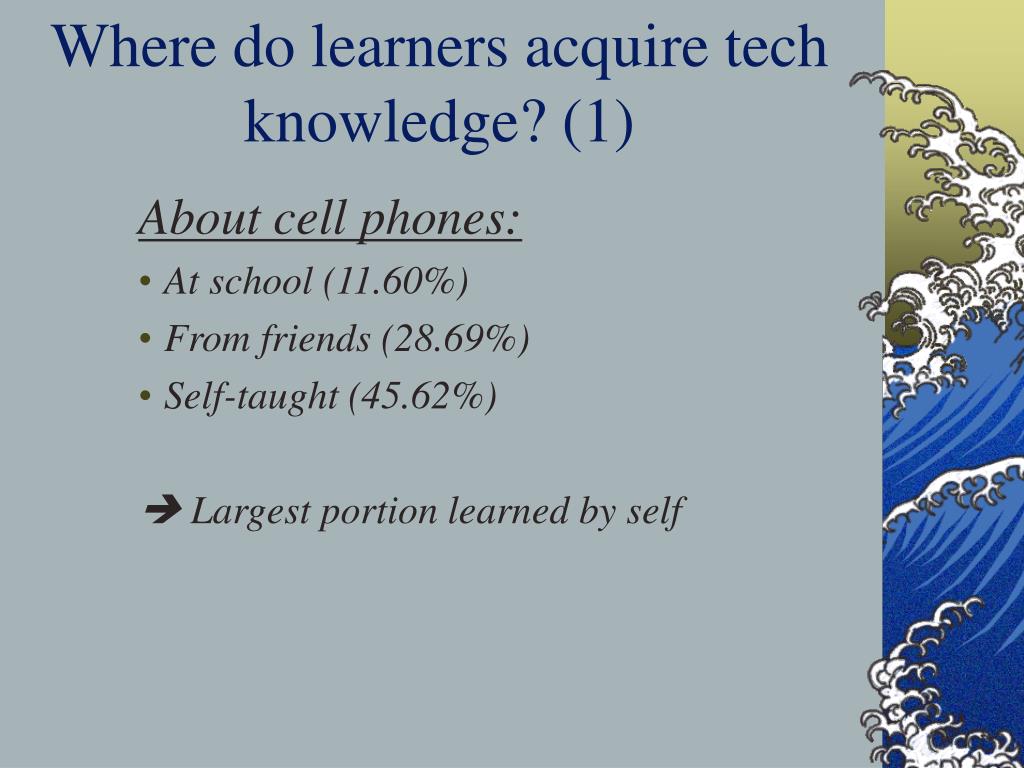 Where do learners acquire tech knowledge? (1)

About cell phones:

• At school (11.60%)
• From friends (28.69%)
• Self-taught (45.62%)

➔ Largest portion learned by self